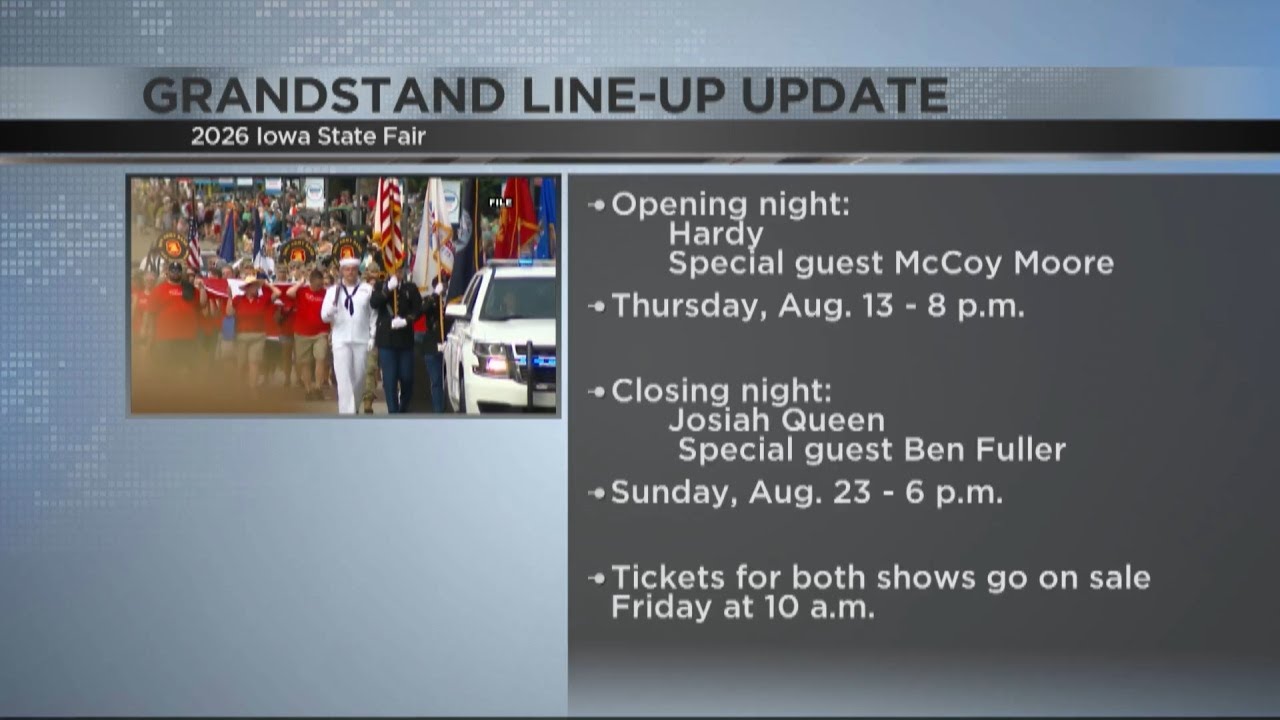 GRANDSTAND LINE-UP UPDATE
2026 Iowa State Fair

FILE

Opening night:
Hardy
Special guest McCoy Moore

Thursday, Aug. 13 - 8 p.m.

Closing night:
Josiah Queen
Special guest Ben Fuller

Sunday, Aug. 23 - 6 p.m.

Tickets for both shows go on sale Friday at 10 a.m.